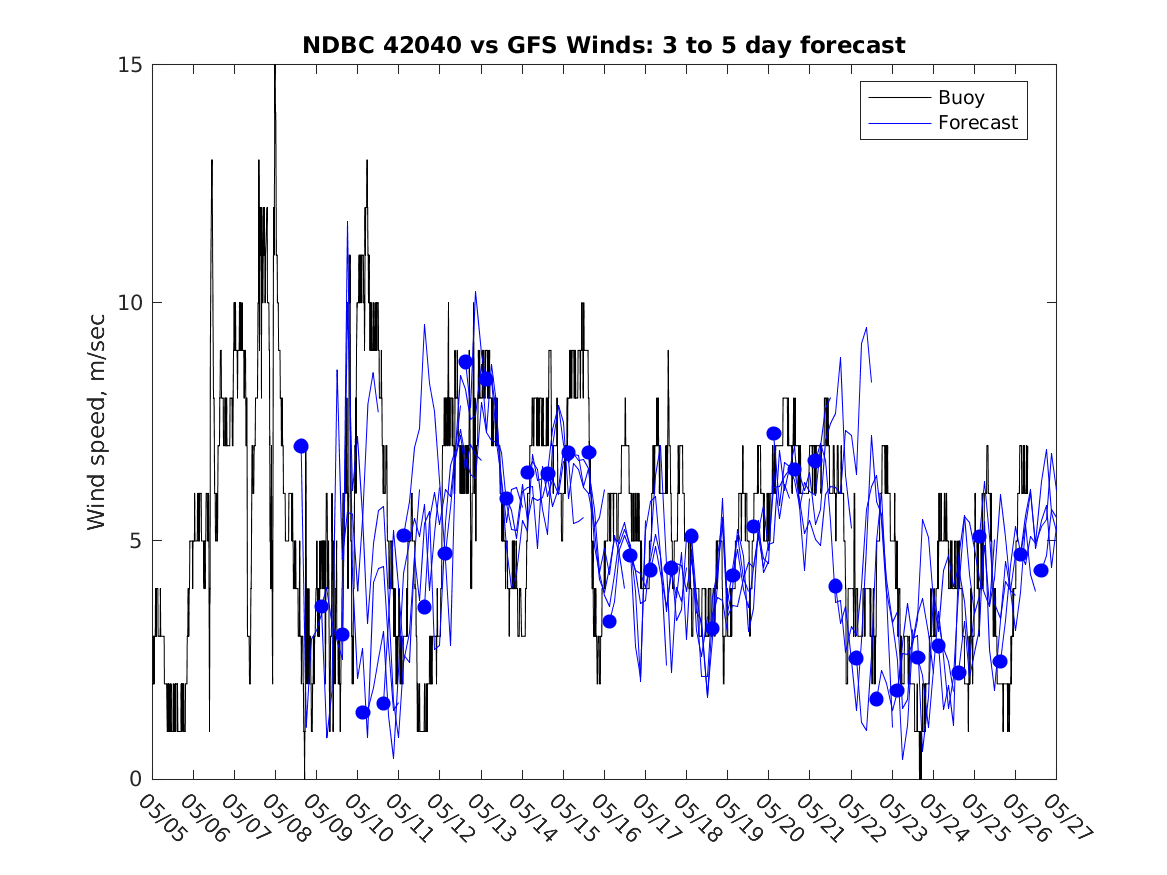 NDBC 42040 vs GFS Winds: 3 to 5 day forecast

Buoy
Forecast

Wind speed, m/sec

15
10
5
0

05/05
05/06
05/07
05/08
05/09
05/10
05/11
05/12
05/13
05/14
05/15
05/16
05/17
05/18
05/19
05/20
05/21
05/22
05/23
05/24
05/25
05/26
05/27